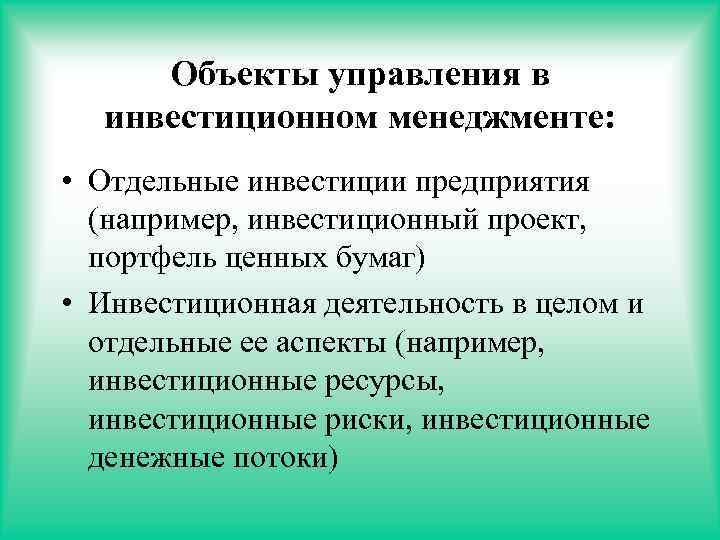 Объекты управления в инвестиционном менеджменте:

• Отдельные инвестиции предприятия (например, инвестиционный проект, портфель ценных бумаг)
• Инвестиционная деятельность в целом и отдельные ее аспекты (например, инвестиционные ресурсы, инвестиционные риски, инвестиционные денежные потоки)